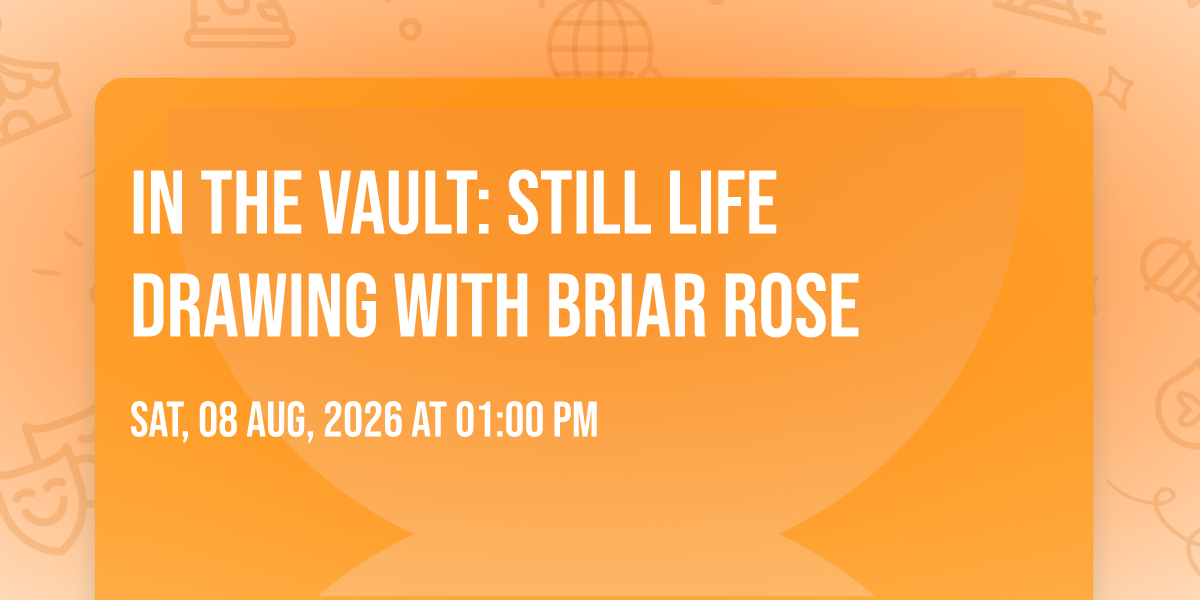 IN THE VAULT: STILL LIFE DRAWING WITH BRIAR ROSE

SAT, 08 AUG, 2026 AT 01:00 PM